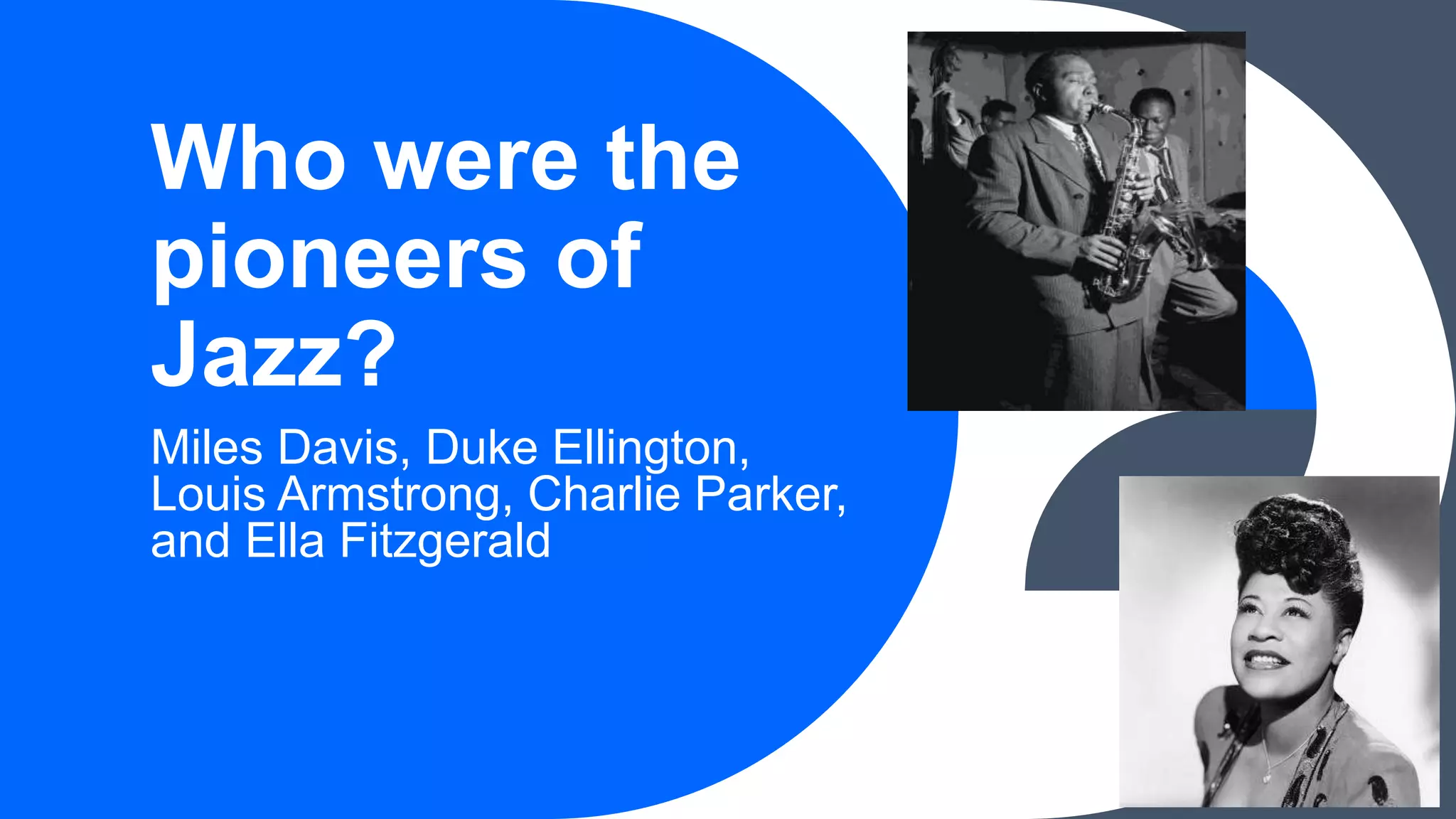 Who were the pioneers of Jazz?

Miles Davis, Duke Ellington, Louis Armstrong, Charlie Parker, and Ella Fitzgerald